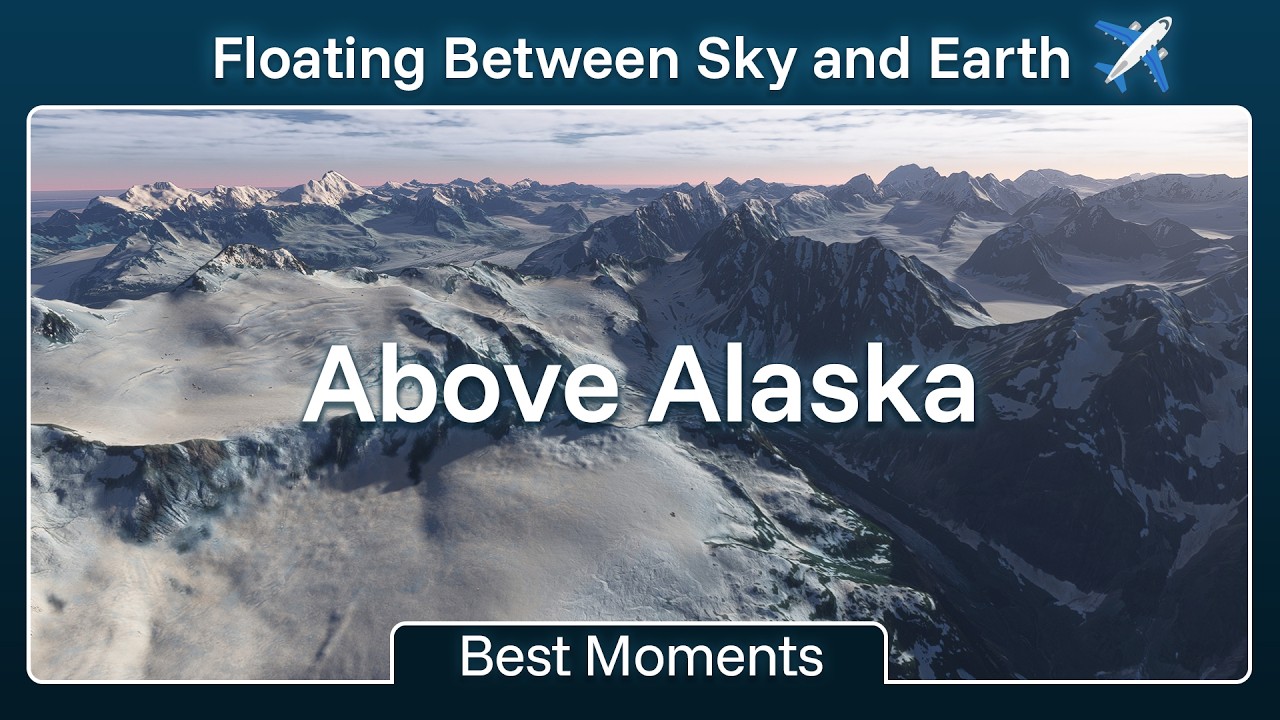 Floating Between Sky and Earth ✈️

Above Alaska

Best Moments